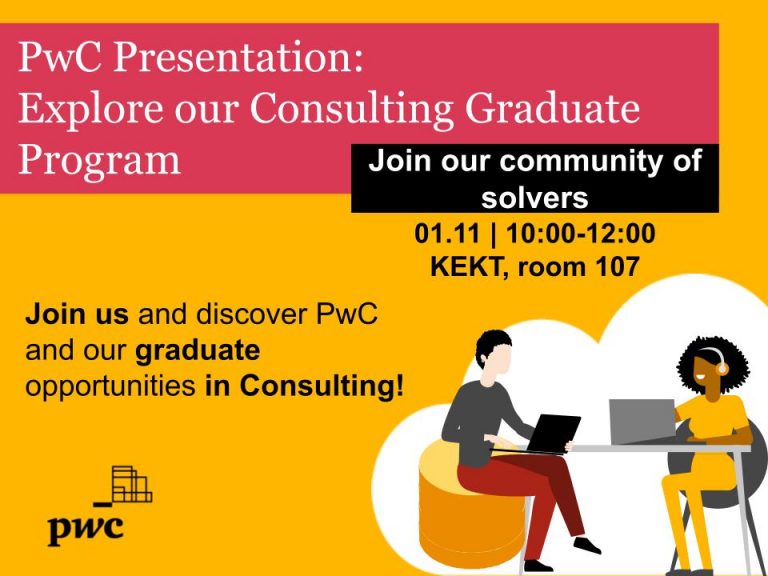 PwC Presentation:
Explore our Consulting Graduate Program

Join our community of solvers

01.11 | 10:00-12:00
KEKT, room 107

Join us and discover PwC and our graduate opportunities in Consulting!

pwc